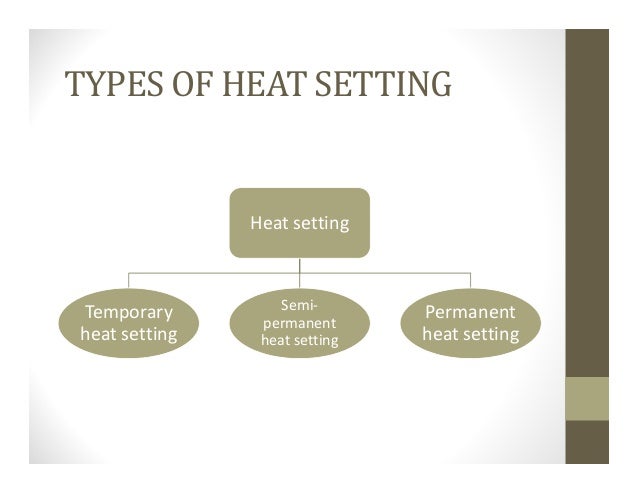 TYPES OF HEAT SETTING

Heat setting

Temporary heat setting

Semi-permanent heat setting

Permanent heat setting